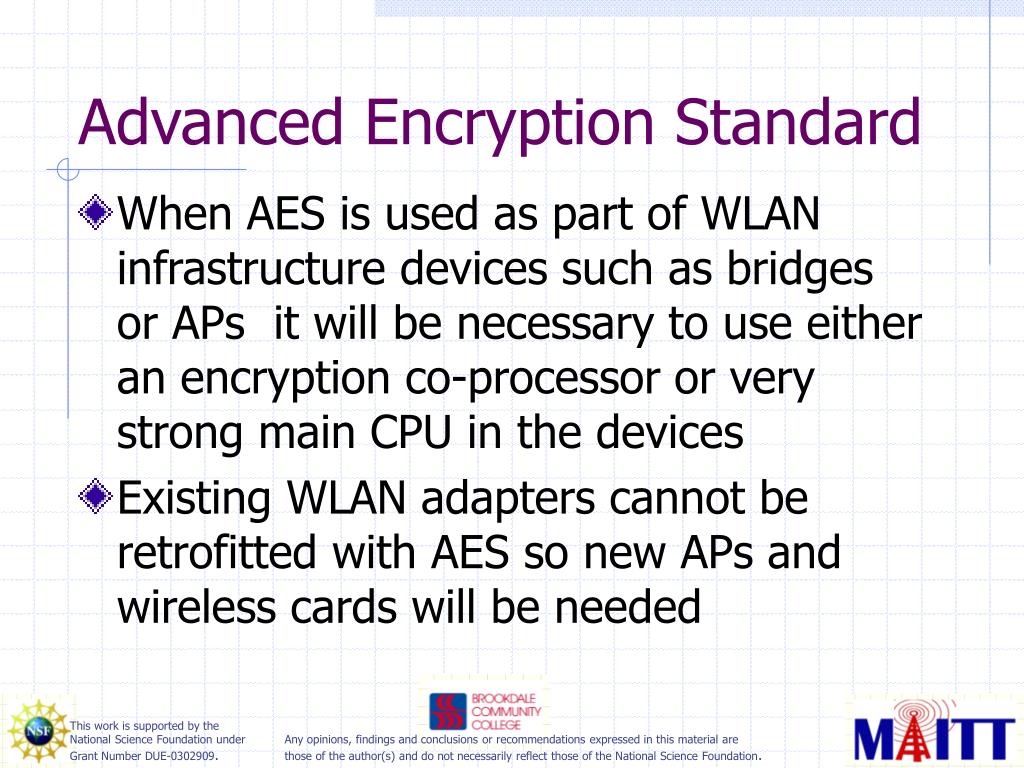 Advanced Encryption Standard

When AES is used as part of WLAN infrastructure devices such as bridges or APs  it will be necessary to use either an encryption co-processor or very strong main CPU in the devices

Existing WLAN adapters cannot be retrofitted with AES so new APs and wireless cards will be needed

NSF

This work is supported by the National Science Foundation under Grant Number DUE-0302909.

BROOKDALE COMMUNITY COLLEGE

Any opinions, findings and conclusions or recommendations expressed in this material are those of the author(s) and do not necessarily reflect those of the National Science Foundation.

MAITT